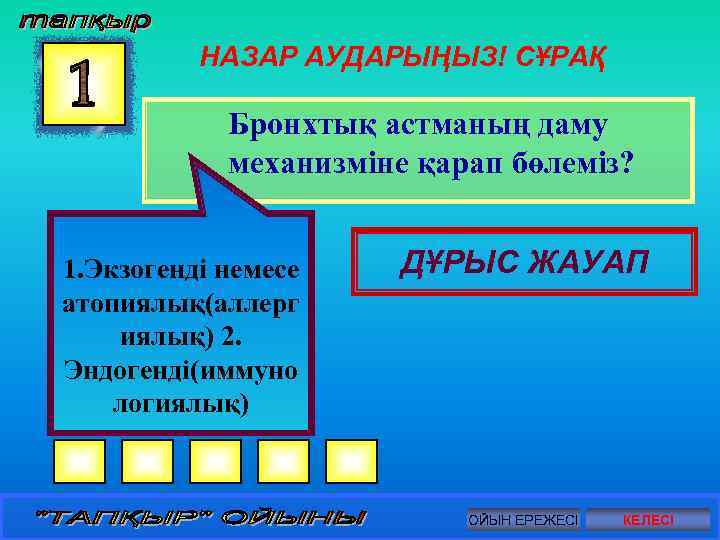 тапқыр

1

НАЗАР АУДАРЫҢЫЗ! СҰРАҚ

Бронхтық астманың даму механизміне қарап бөлеміз?

1.Экзогенді немесе атопиялық(аллергиялық) 2. Эндогенді(иммунологиялық)

ДҰРЫС ЖАУАП

"ТАПҚЫР" ОЙЫНЫ

ОЙЫН ЕРЕЖЕСІ

КЕЛЕСІ